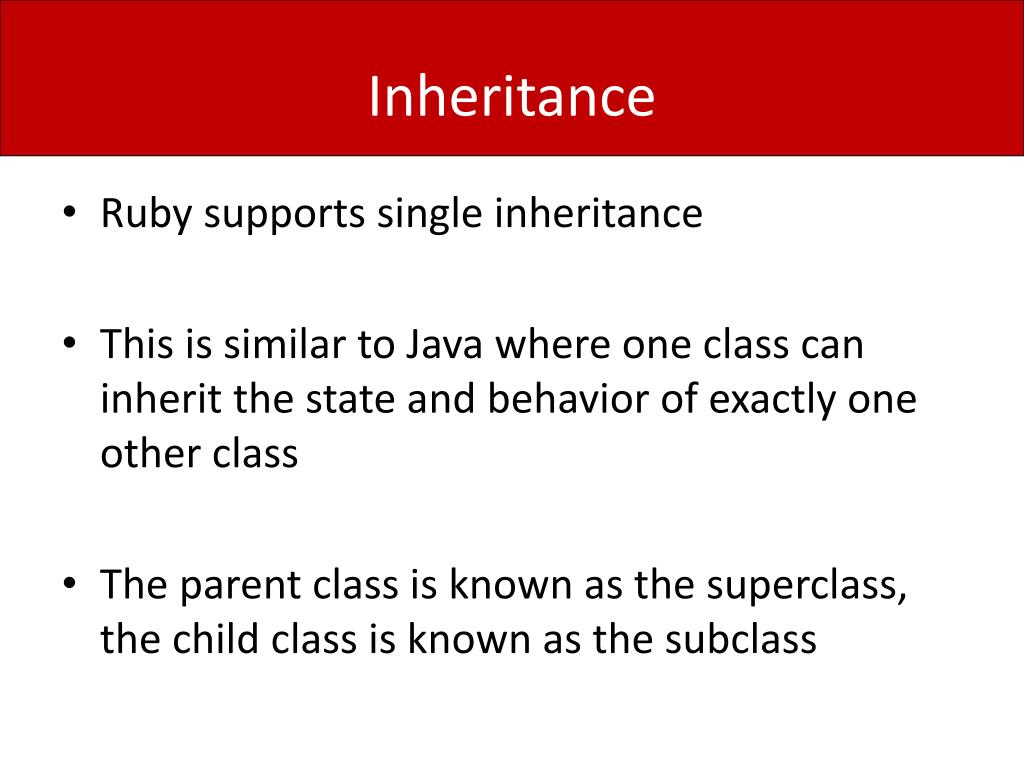 Inheritance

• Ruby supports single inheritance

• This is similar to Java where one class can inherit the state and behavior of exactly one other class

• The parent class is known as the superclass, the child class is known as the subclass